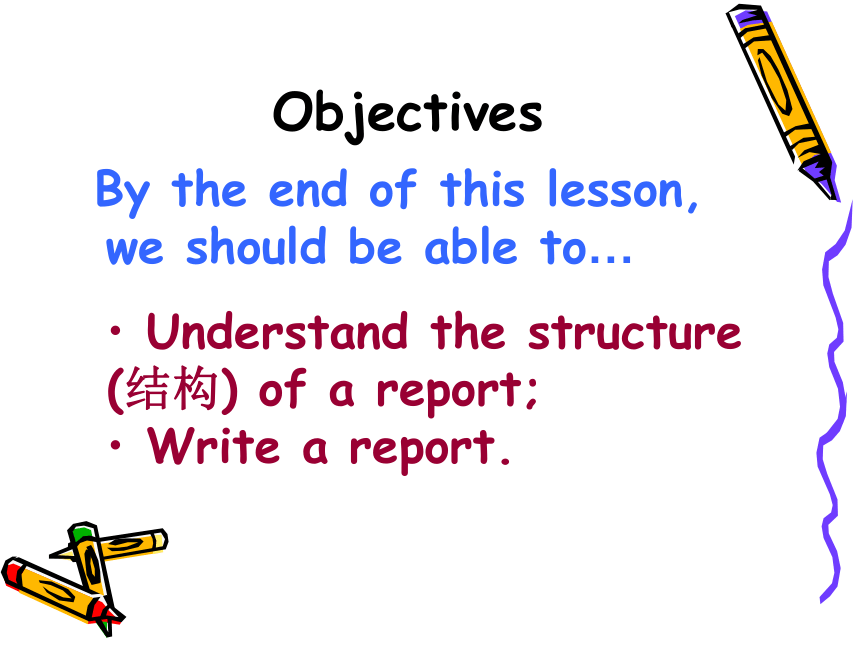 Objectives

By the end of this lesson, we should be able to...

• Understand the structure (结构) of a report;
• Write a report.